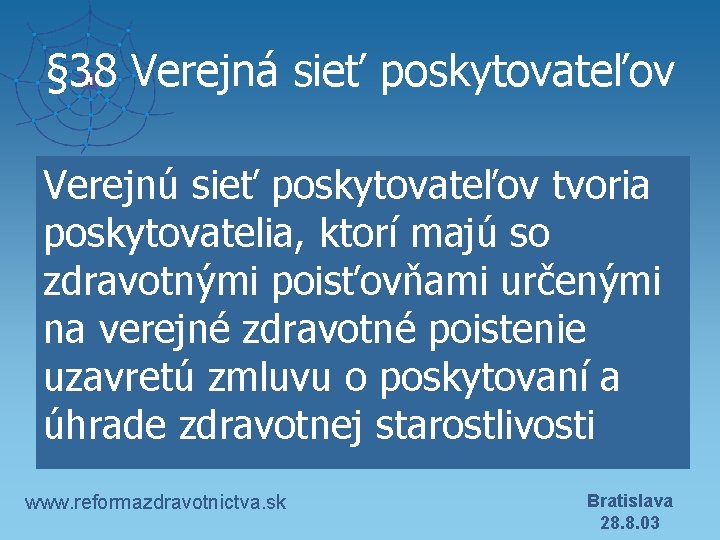 §38 Verejná sieť poskytovateľov

Verejnú sieť poskytovateľov tvoria poskytovatelia, ktorí majú so zdravotnými poisťovňami určenými na verejné zdravotné poistenie uzavretú zmluvu o poskytovaní a úhrade zdravotnej starostlivosti

www.reformazdravotnictva.sk

Bratislava
28.8.03